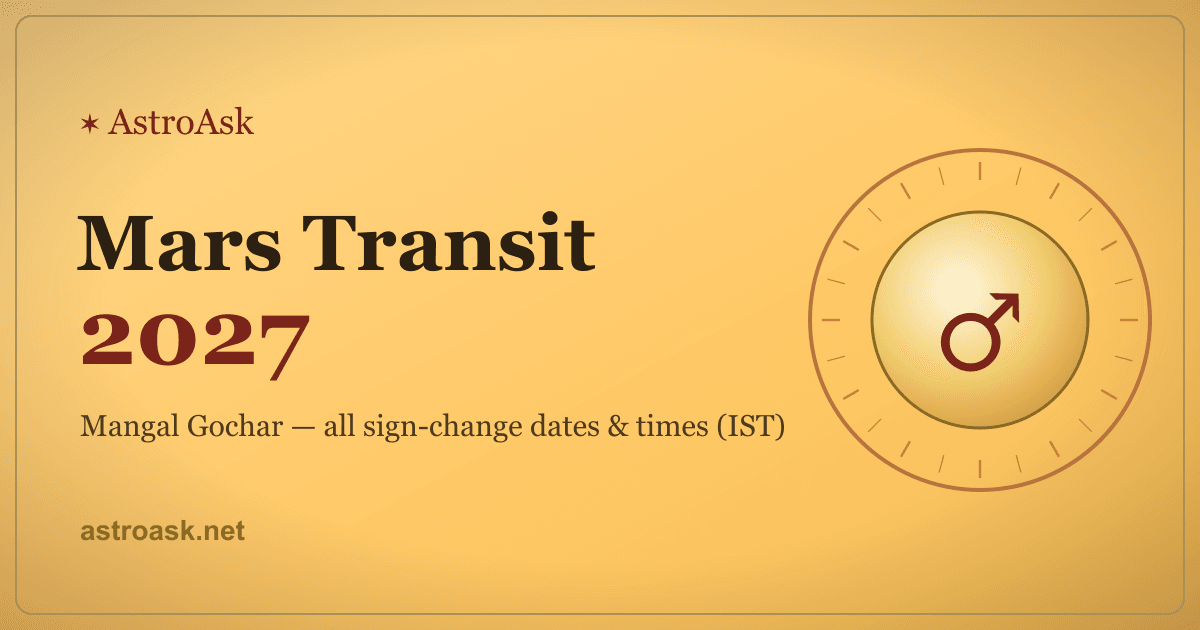 ✶ AstroAsk

Mars Transit
2027

Mangal Gochar — all sign-change dates & times (IST)

astroask.net

♂